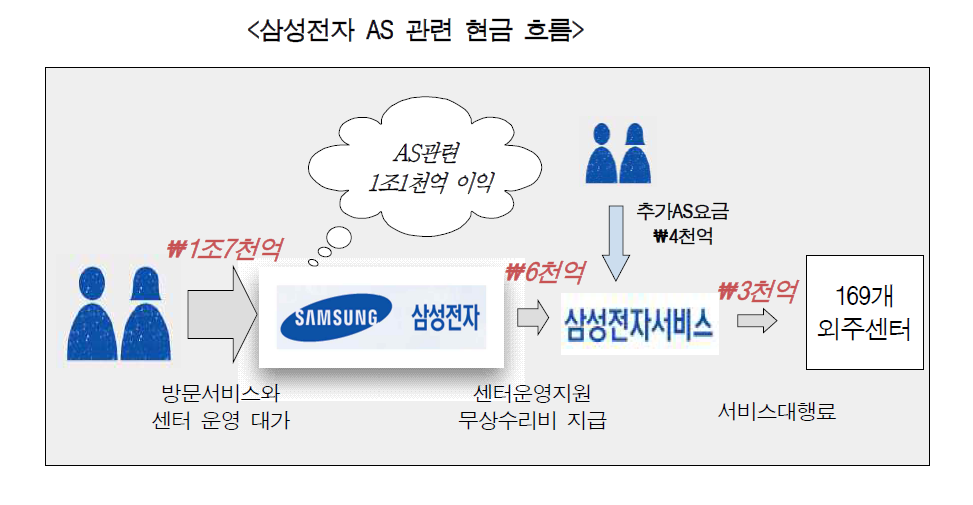 <삼성전자 AS 관련 현금 흐름>

AS관련
1조1천억 이익

추가AS요금
₩4천억

₩1조7천억

SAMSUNG 삼성전자

₩6천억

삼성전자서비스

₩3천억

169개
외주센터

방문서비스와
센터 운영 대가

센터운영지원
무상수리비 지급

서비스대행료